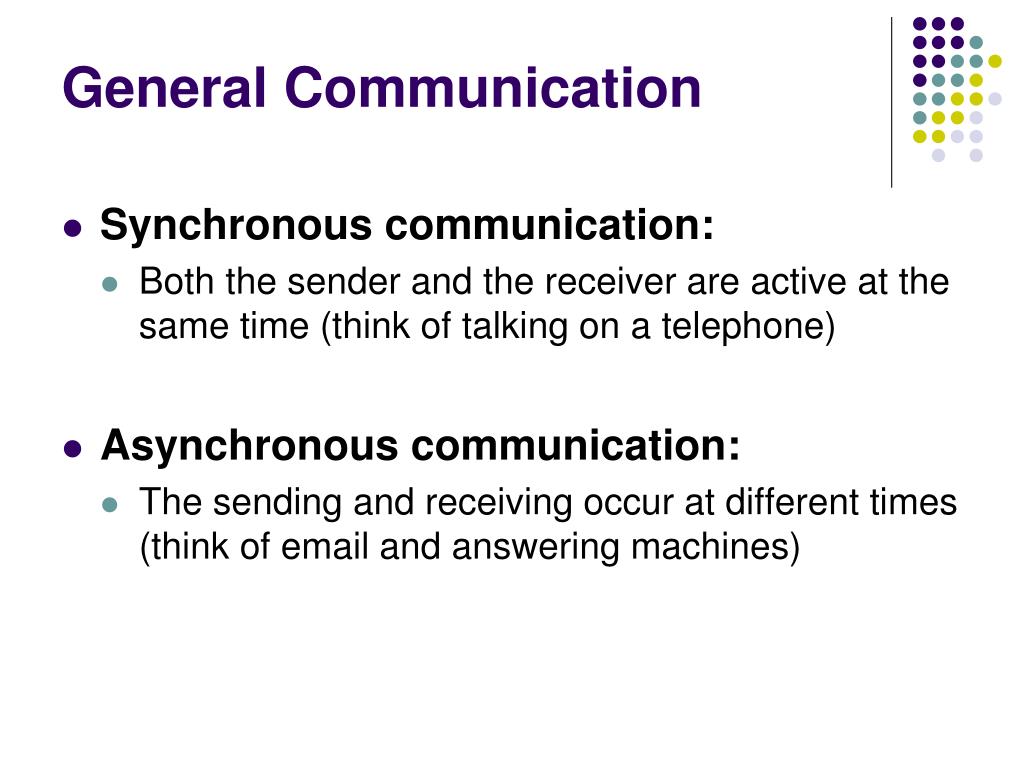 General Communication

- Synchronous communication:
  - Both the sender and the receiver are active at the same time (think of talking on a telephone)

- Asynchronous communication:
  - The sending and receiving occur at different times (think of email and answering machines)